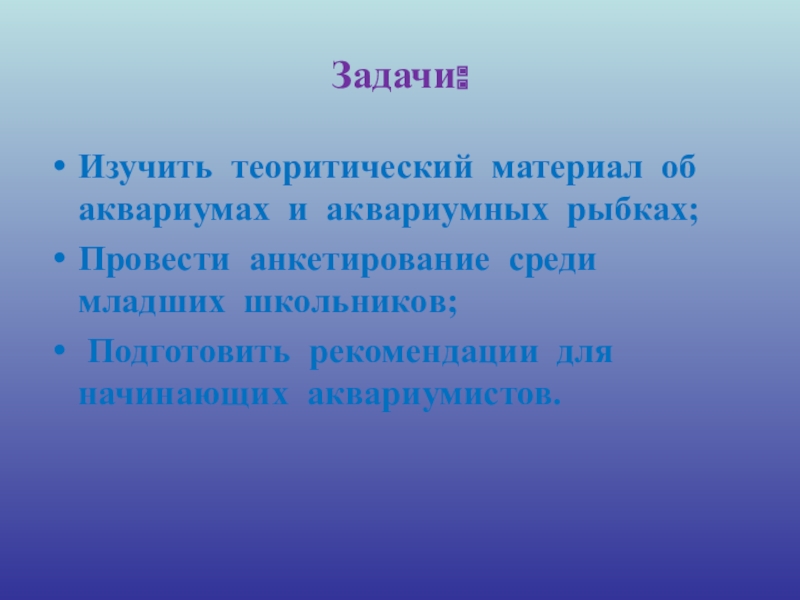 Задачи:

• Изучить теоритический материал об аквариумах и аквариумных рыбках;
• Провести анкетирование среди младших школьников;
• Подготовить рекомендации для начинающих аквариумистов.